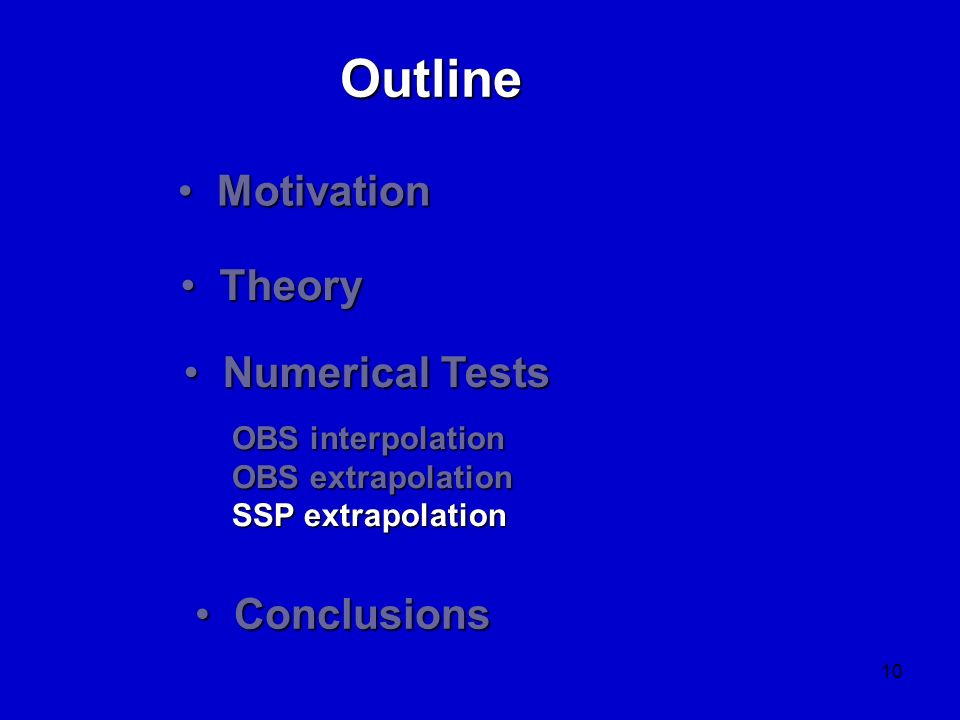 Outline

• Motivation

• Theory

• Numerical Tests

OBS interpolation
OBS extrapolation
SSP extrapolation

• Conclusions

10